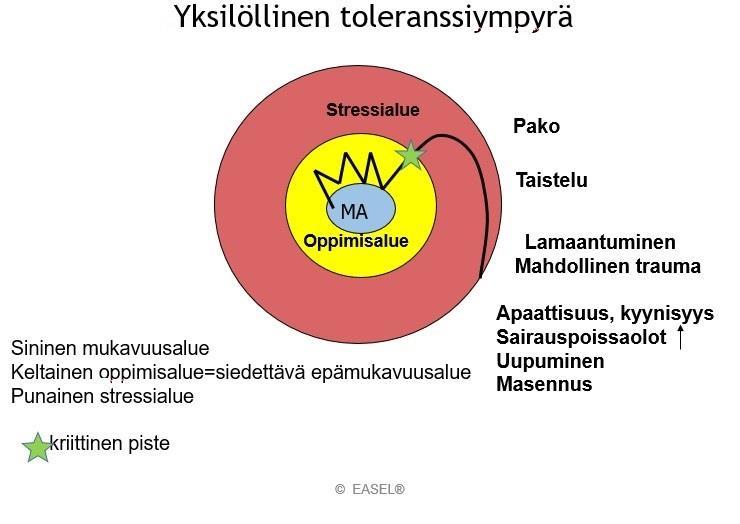 Yksilöllinen toleranssiympyrä

Stressialue

MA

Oppimisalue

Pako

Taistelu

Lamaantuminen
Mahdollinen trauma

Apaattisuus, kyynisyys
Sairauspoissaolot ↑
Uupuminen
Masennus

Sininen mukavuusalue
Keltainen oppimisalue=siedettävä epämukavuusalue
Punainen stressialue

kriittinen piste

© EASEL®